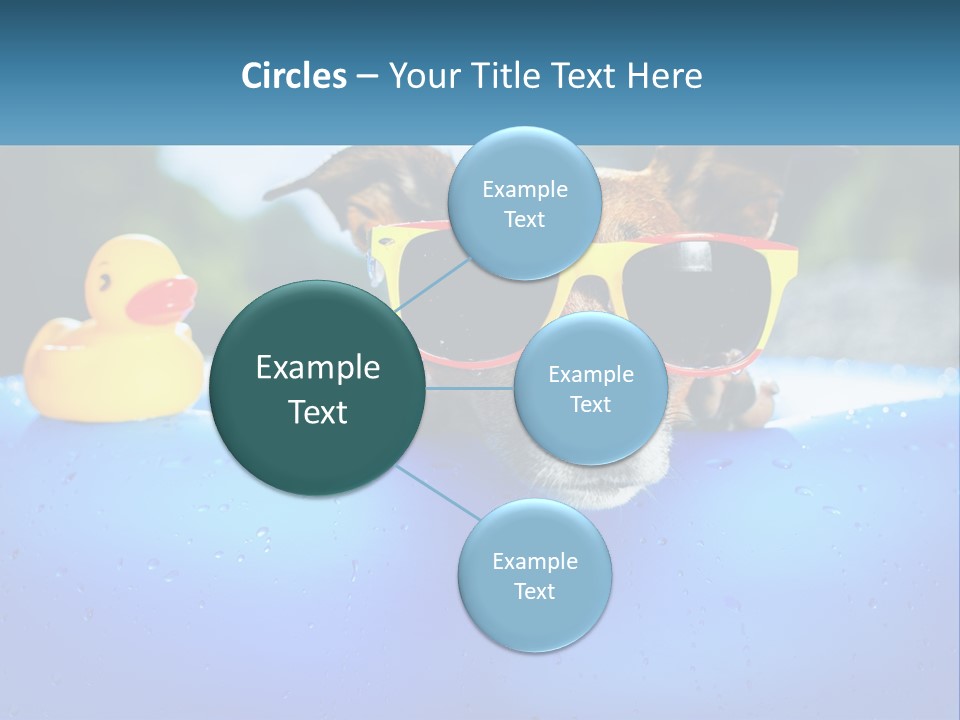 Circles – Your Title Text Here

Example Text

Example Text

Example Text

Example Text